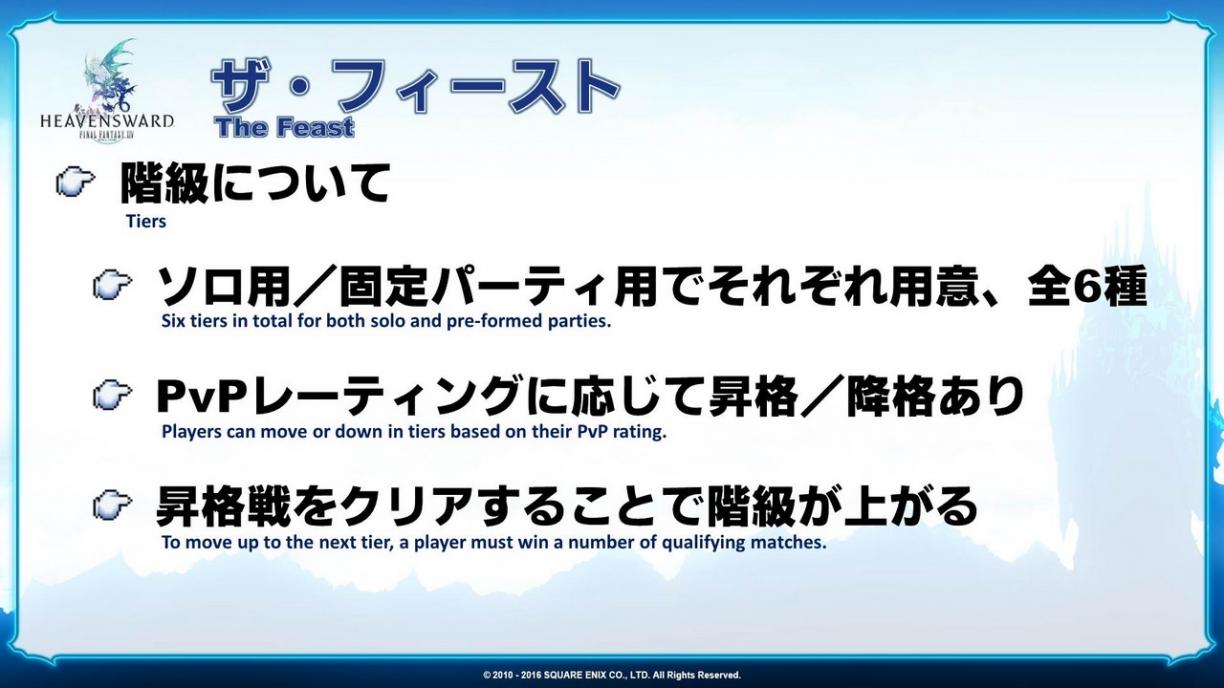 HEAVENSWARD
FINAL FANTASY XIV

ザ・フィースト
The Feast

階級について
Tiers

ソロ用／固定パーティ用でそれぞれ用意、全6種
Six tiers in total for both solo and pre-formed parties.

PvPレーティングに応じて昇格／降格あり
Players can move or down in tiers based on their PvP rating.

昇格戦をクリアすることで階級が上がる
To move up to the next tier, a player must win a number of qualifying matches.

© 2010 - 2016 SQUARE ENIX CO., LTD. All Rights Reserved.